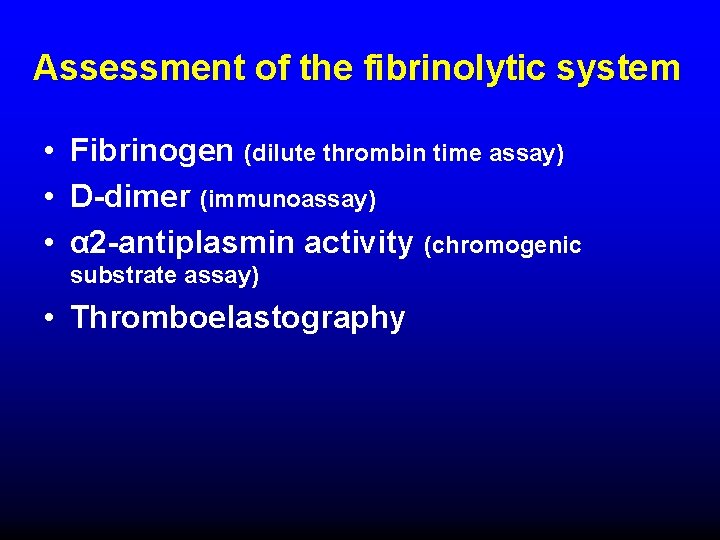 Assessment of the fibrinolytic system

• Fibrinogen (dilute thrombin time assay)
• D-dimer (immunoassay)
• α2-antiplasmin activity (chromogenic substrate assay)
• Thromboelastography